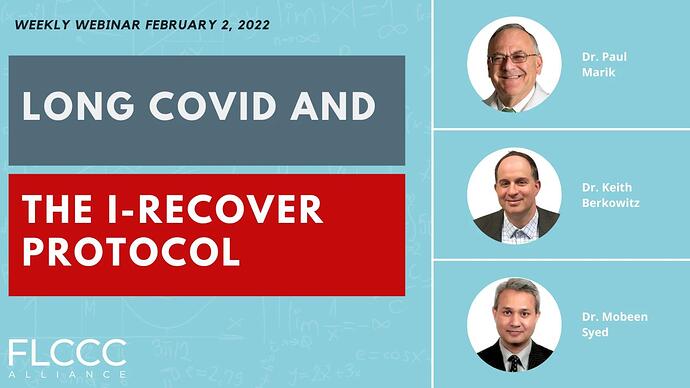 WEEKLY WEBINAR FEBRUARY 2, 2022

LONG COVID AND

THE I-RECOVER PROTOCOL

FLCCC ALLIANCE

Dr. Paul Marik

Dr. Keith Berkowitz

Dr. Mobeen Syed